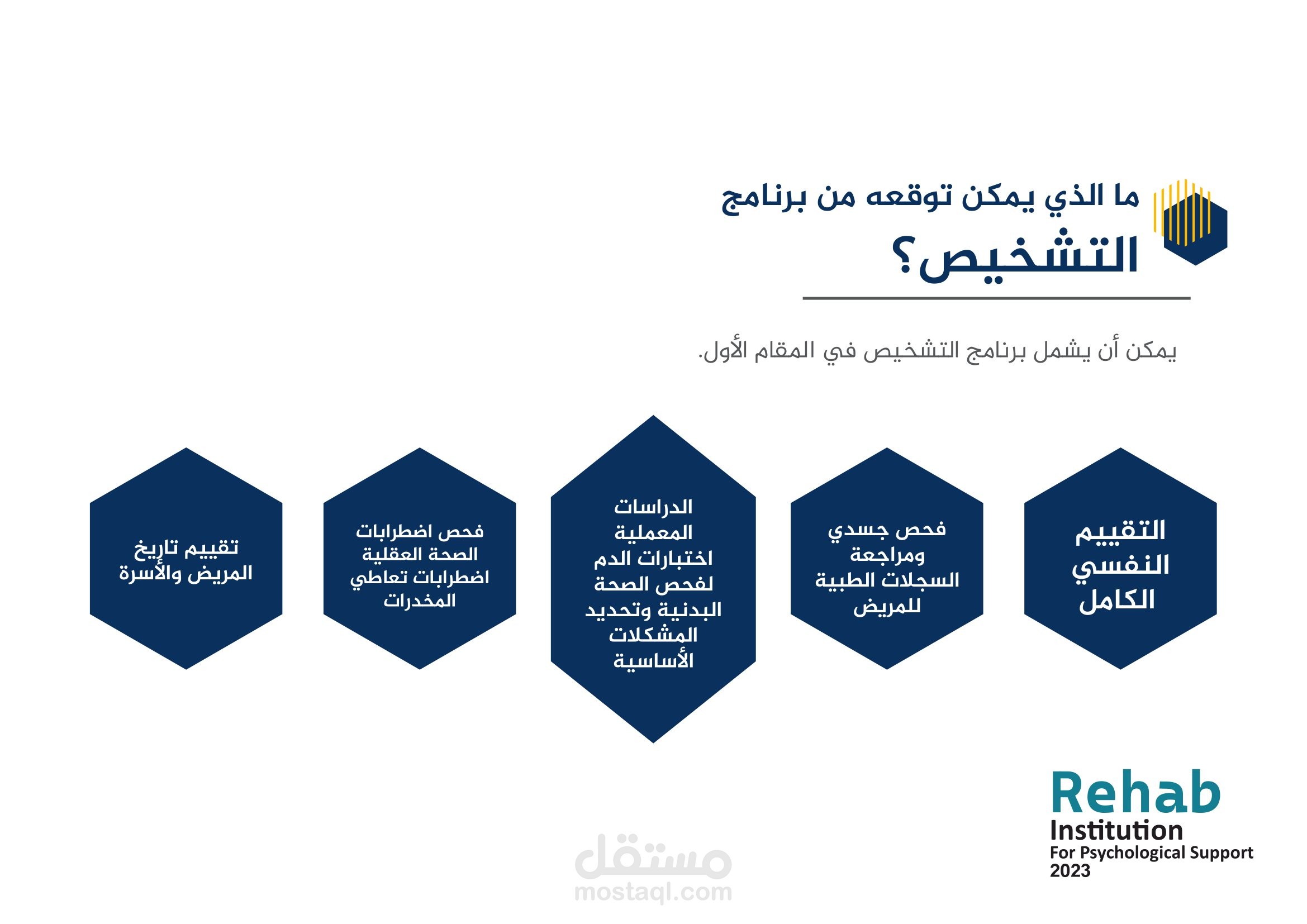 ما الذي يمكن توقعه من برنامج
التشخيص؟

يمكن أن يشمل برنامج التشخيص في المقام الأول.

التقييم النفسي الكامل

فحص جسدي ومراجعة السجلات الطبية للمريض

الدراسات المعملية اختبارات الدم لفحص الصحة البدنية وتحديد المشكلات الأساسية

فحص اضطرابات الصحة العقلية اضطرابات تعاطي المخدرات

تقييم تاريخ المريض والأسرة

Rehab
Institution
For Psychological Support
2023

مستقل
mostaql.com